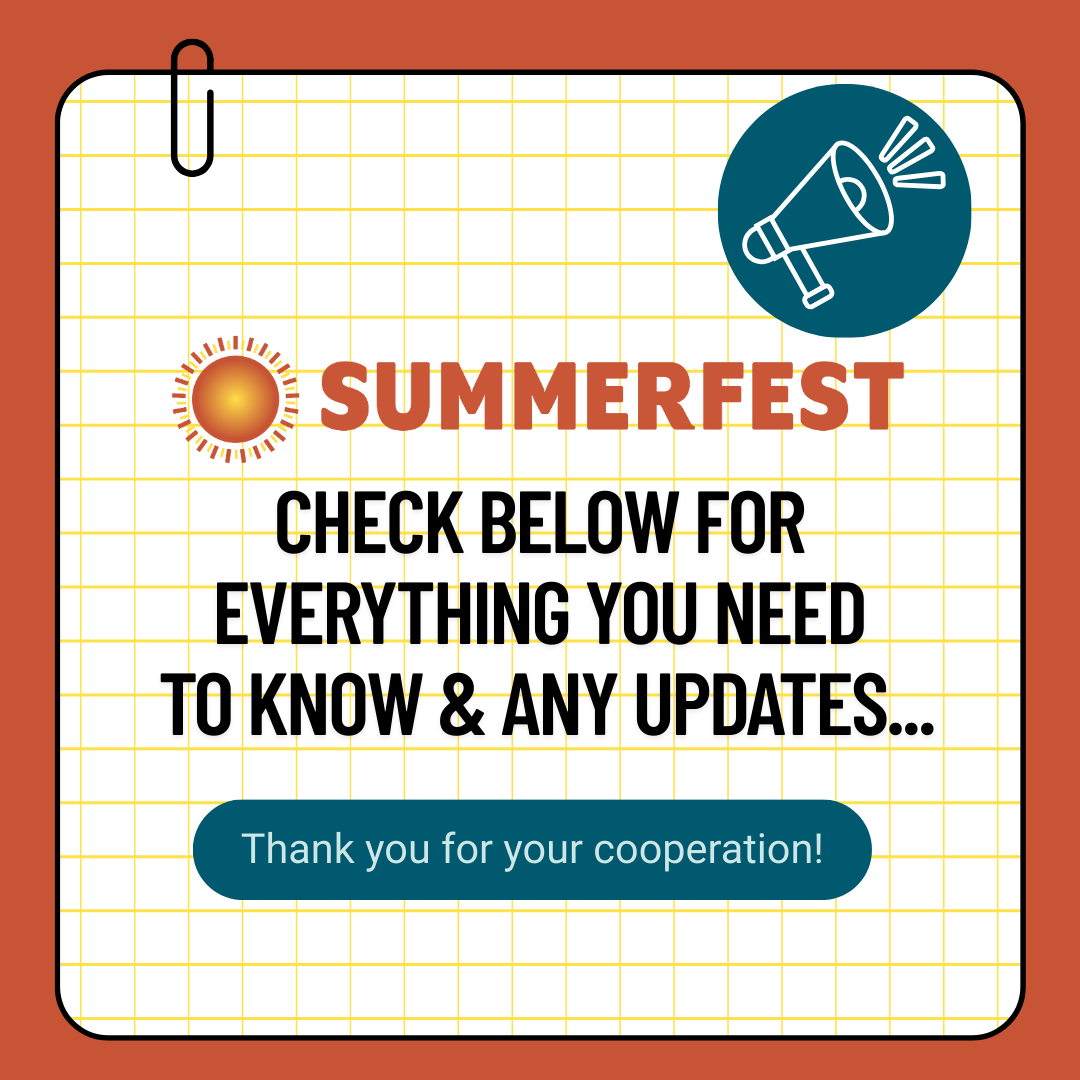 SUMMERFEST

CHECK BELOW FOR EVERYTHING YOU NEED TO KNOW & ANY UPDATES...

Thank you for your cooperation!